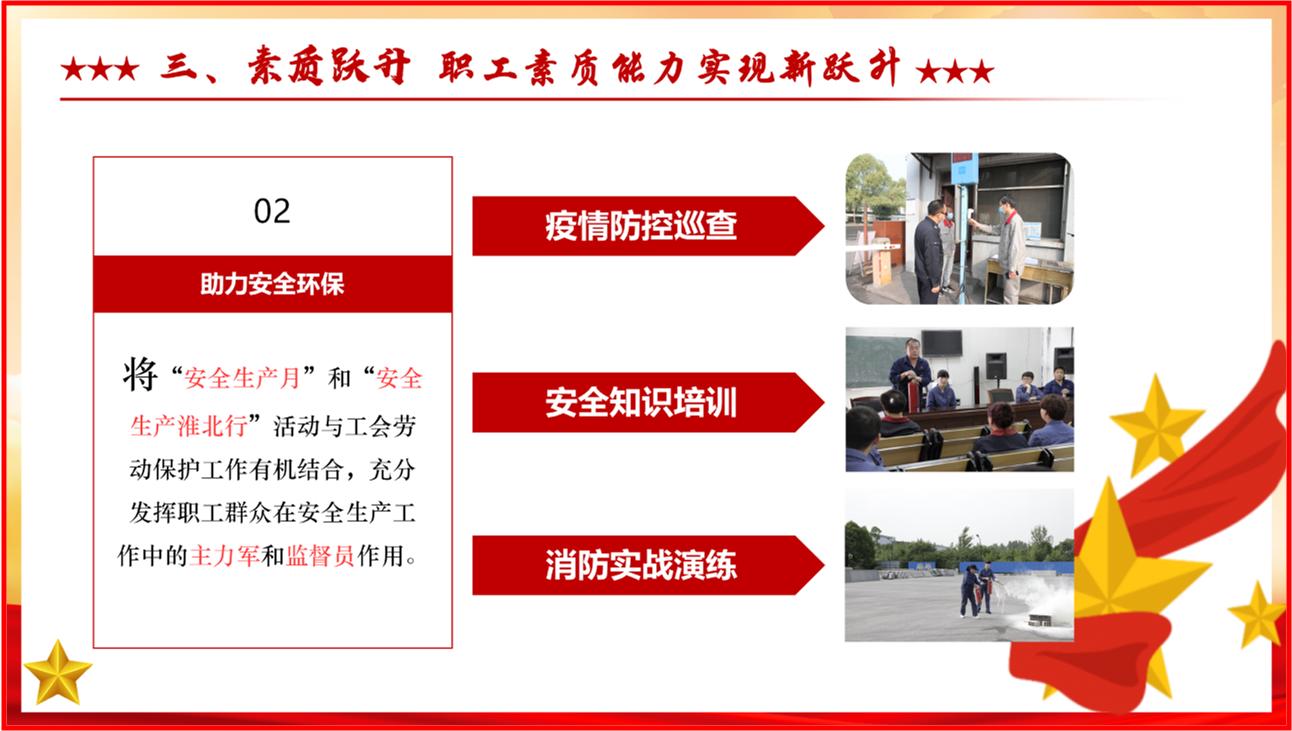 ★★★ 三、素质跃升 职工素质能力实现新跃升 ★★★

02

助力安全环保

将“安全生产月”和“安全生产淮北行”活动与工会劳动保护工作有机结合，充分发挥职工群众在安全生产工作中的主力军和监督员作用。

疫情防控巡查

安全知识培训

消防实战演练